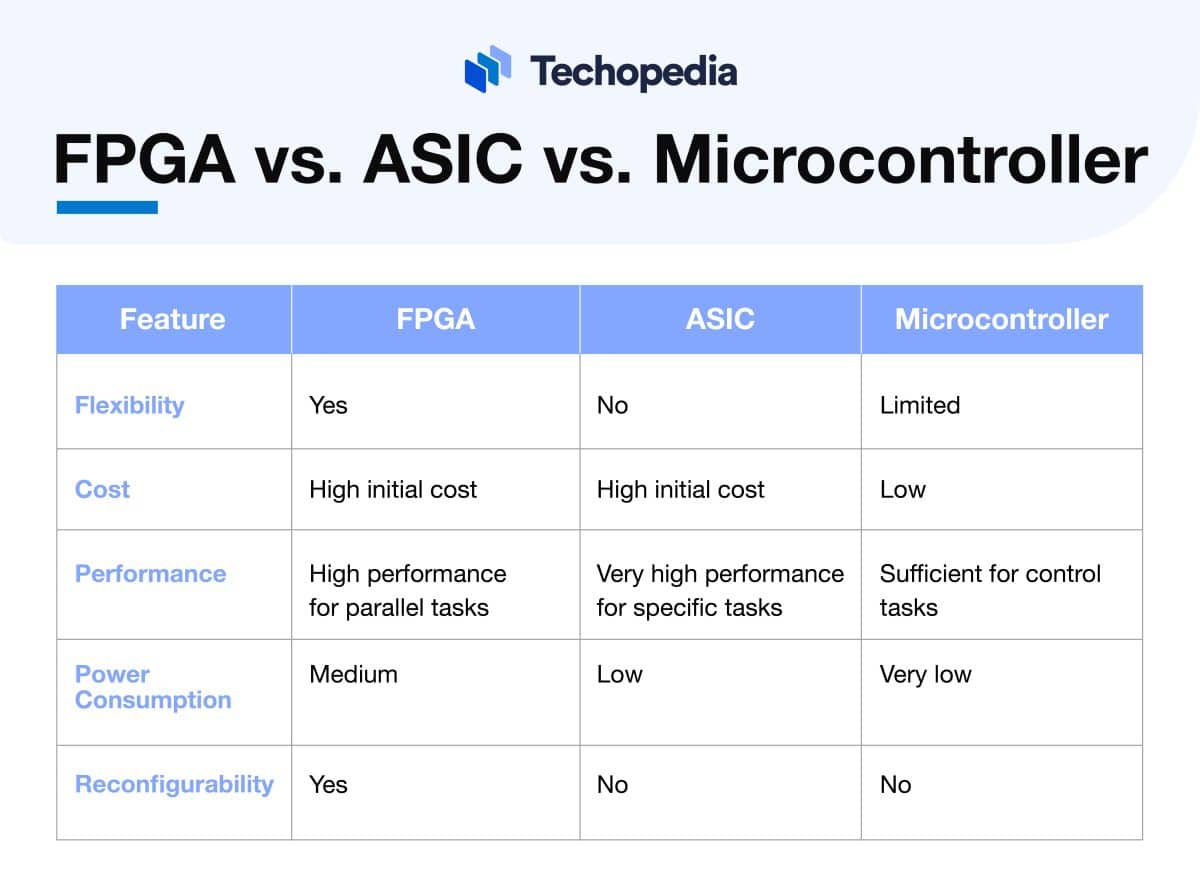 Techopedia

FPGA vs. ASIC vs. Microcontroller

| Feature | FPGA | ASIC | Microcontroller |
|---|---|---|---|
| Flexibility | Yes | No | Limited |
| Cost | High initial cost | High initial cost | Low |
| Performance | High performance for parallel tasks | Very high performance for specific tasks | Sufficient for control tasks |
| Power Consumption | Medium | Low | Very low |
| Reconfigurability | Yes | No | No |